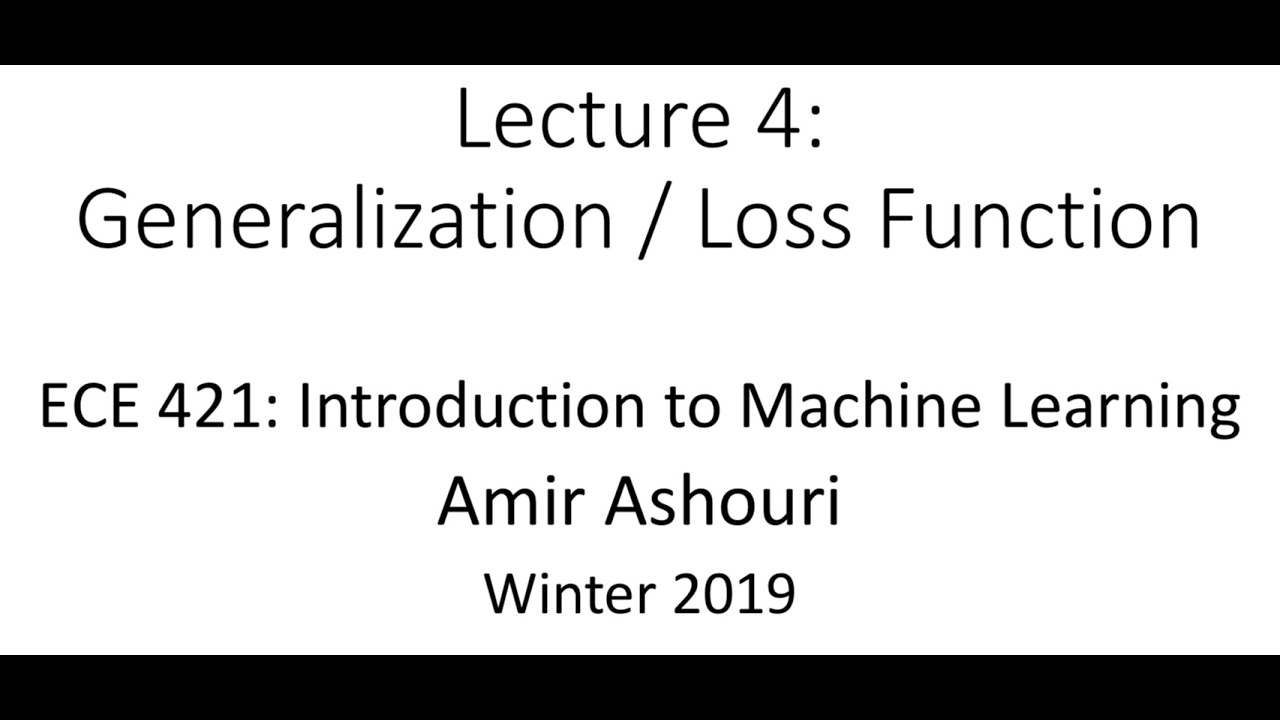 Lecture 4:
Generalization / Loss Function

ECE 421: Introduction to Machine Learning
Amir Ashouri
Winter 2019